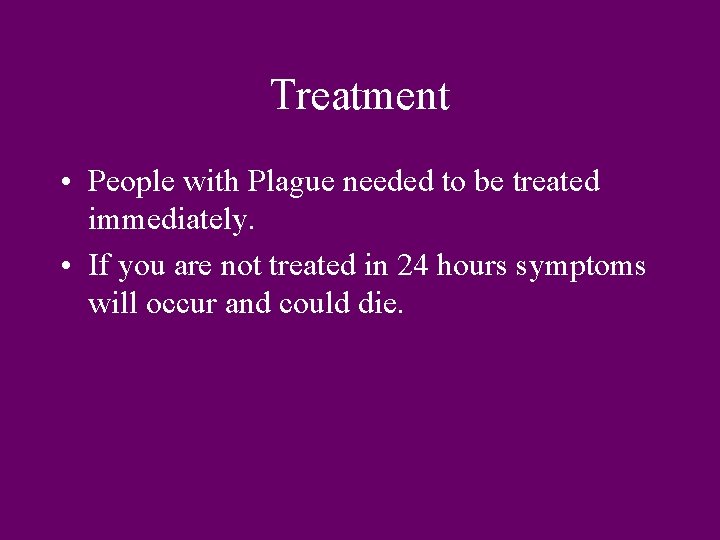 Treatment

• People with Plague needed to be treated immediately.

• If you are not treated in 24 hours symptoms will occur and could die.